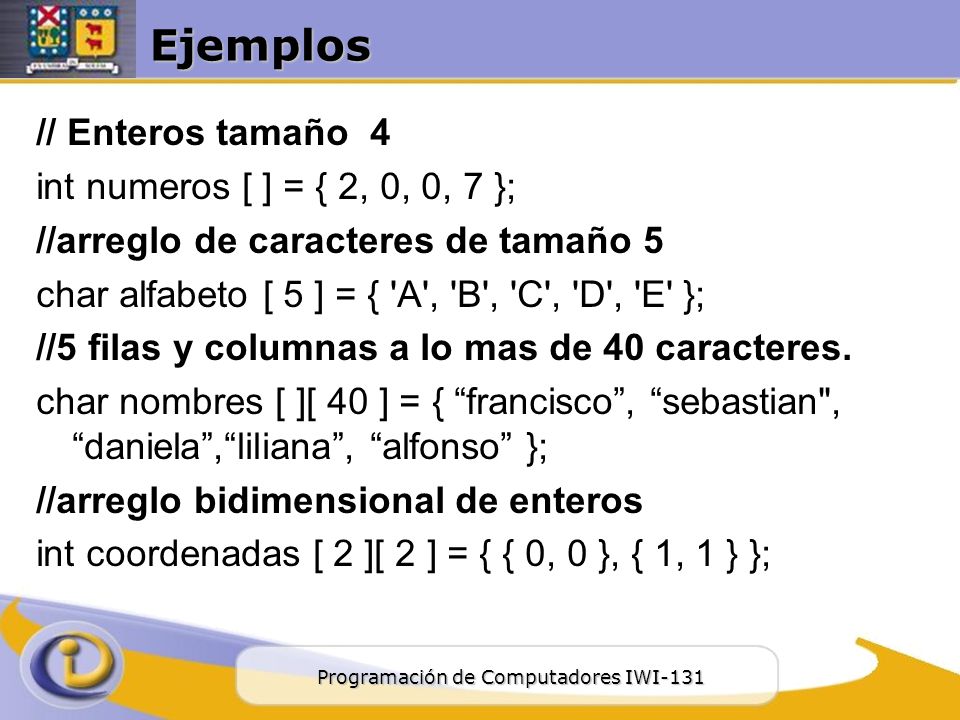 Ejemplos

// Enteros tamaño 4

int numeros [ ] = { 2, 0, 0, 7 };

//arreglo de caracteres de tamaño 5

char alfabeto [ 5 ] = { 'A', 'B', 'C', 'D', 'E' };

//5 filas y columnas a lo mas de 40 caracteres.

char nombres [ ][ 40 ] = { “francisco”, “sebastian", “daniela”,“liliana”, “alfonso” };

//arreglo bidimensional de enteros

int coordenadas [ 2 ][ 2 ] = { { 0, 0 }, { 1, 1 } };

Programación de Computadores IWI-131